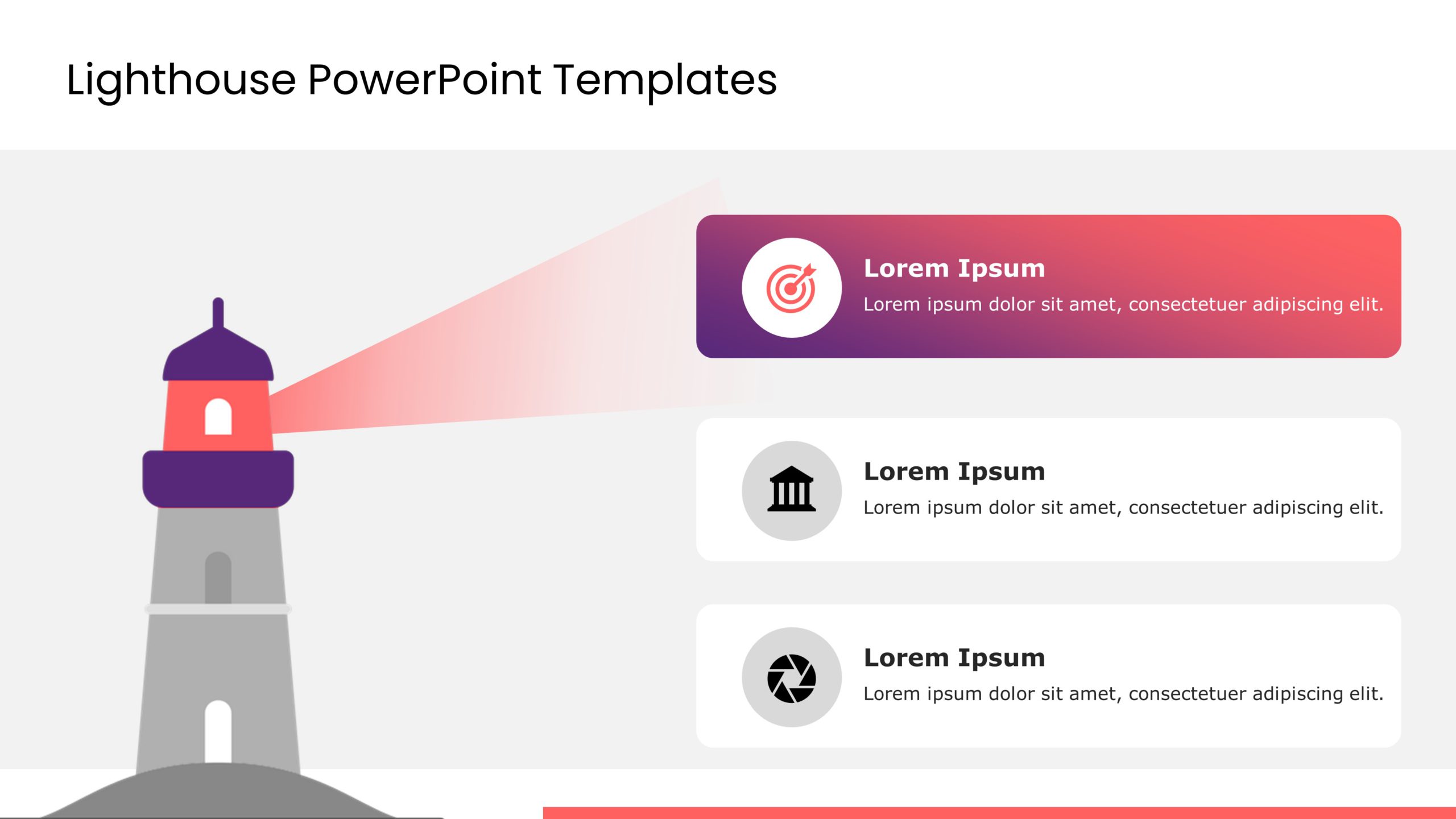 Lighthouse PowerPoint Templates

Lorem Ipsum

Lorem ipsum dolor sit amet, consectetuer adipiscing elit.

Lorem Ipsum

Lorem ipsum dolor sit amet, consectetuer adipiscing elit.

Lorem Ipsum

Lorem ipsum dolor sit amet, consectetuer adipiscing elit.